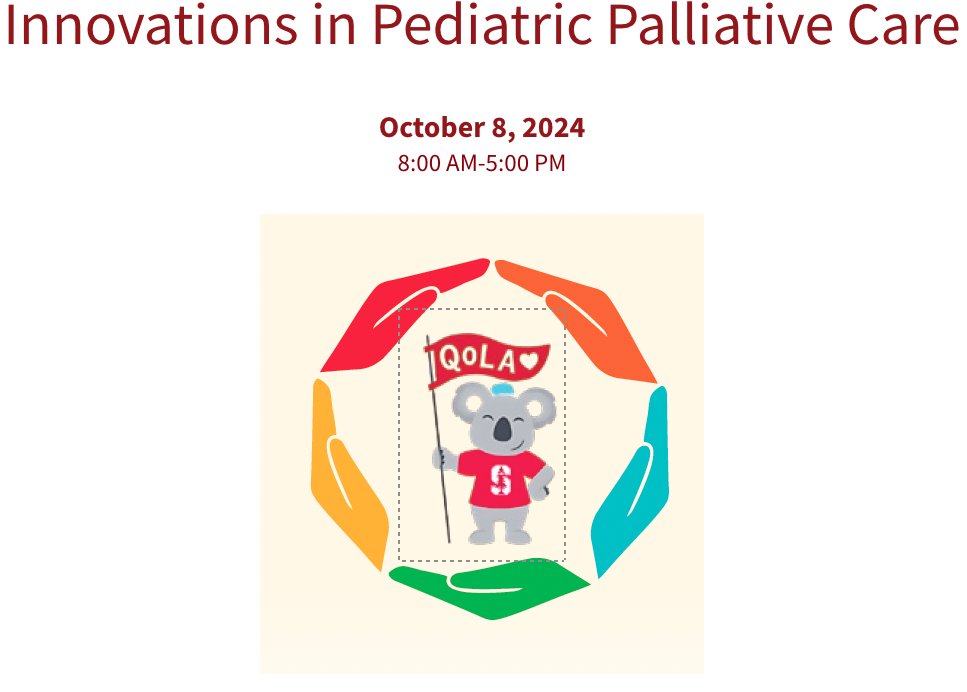 Innovations in Pediatric Palliative Care

October 8, 2024
8:00 AM-5:00 PM

QOLA

S